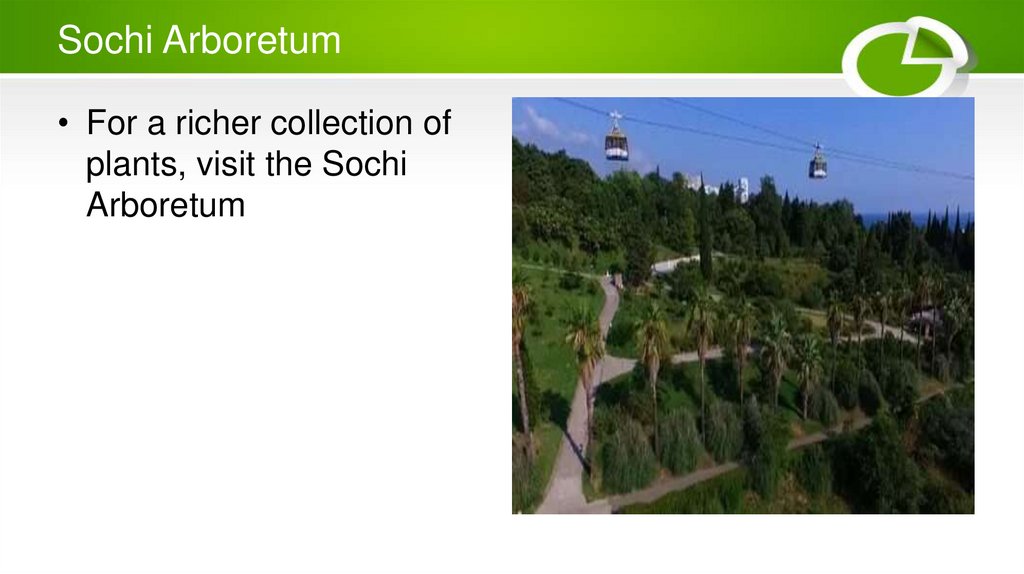 Sochi Arboretum

• For a richer collection of plants, visit the Sochi Arboretum